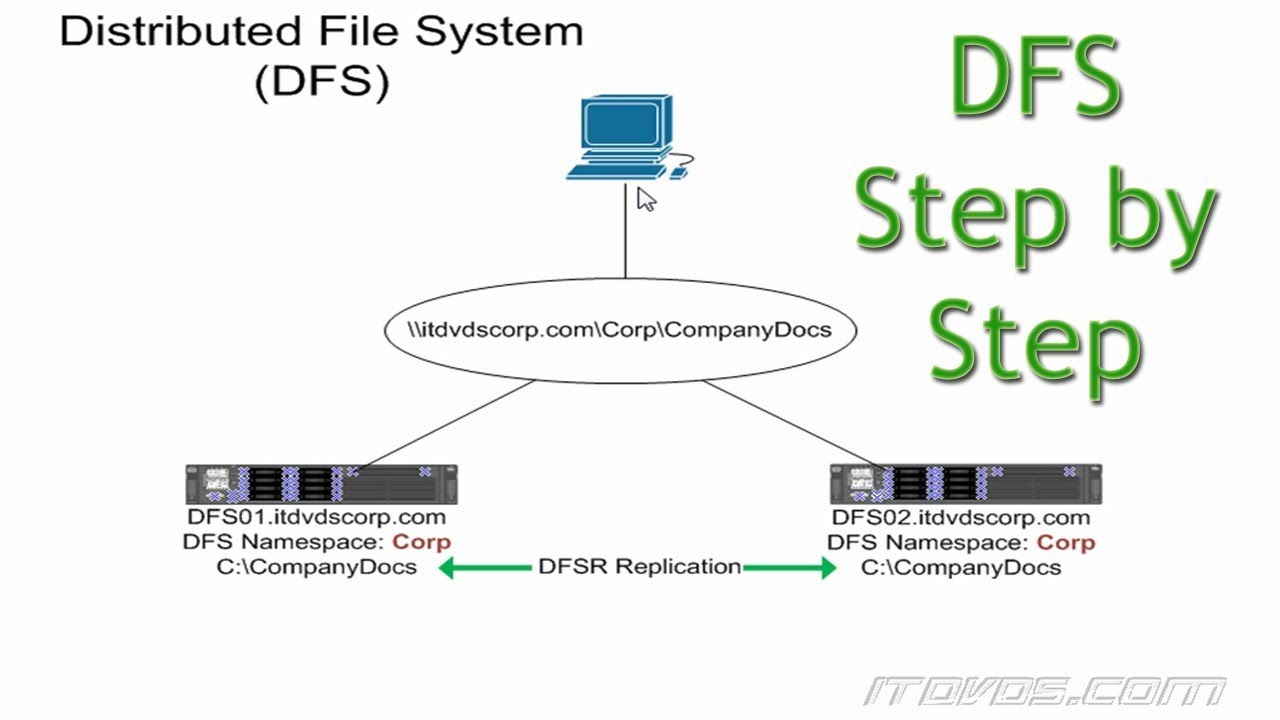 Distributed File System (DFS)

DFS Step by Step

\\itdvdscorp.com\Corp\CompanyDocs

DFS01.itdvdscorp.com
DFS Namespace: Corp
C:\CompanyDocs

DFSR Replication

DFS02.itdvdscorp.com
DFS Namespace: Corp
C:\CompanyDocs

ITDVDS.COM